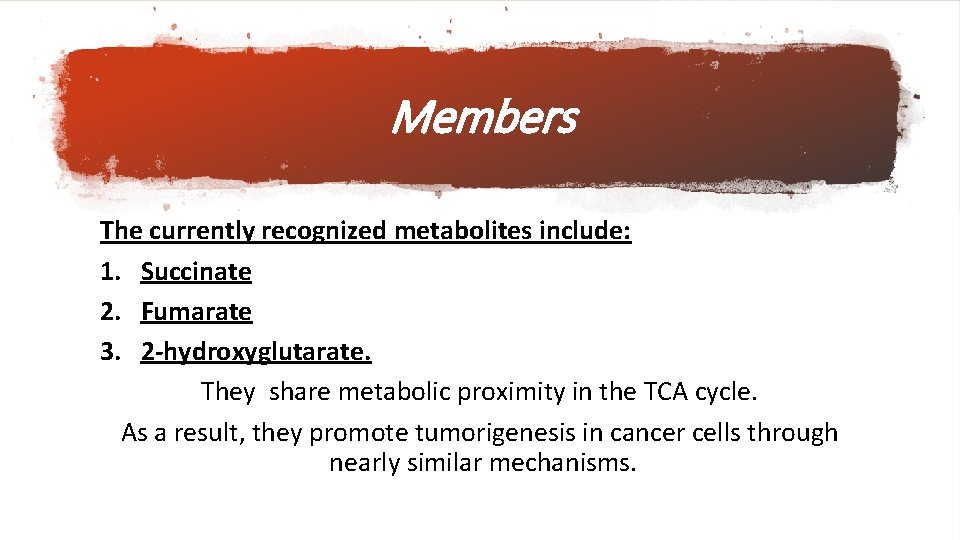 Members

The currently recognized metabolites include:

1. Succinate
2. Fumarate
3. 2-hydroxyglutarate.

They share metabolic proximity in the TCA cycle.

As a result, they promote tumorigenesis in cancer cells through nearly similar mechanisms.